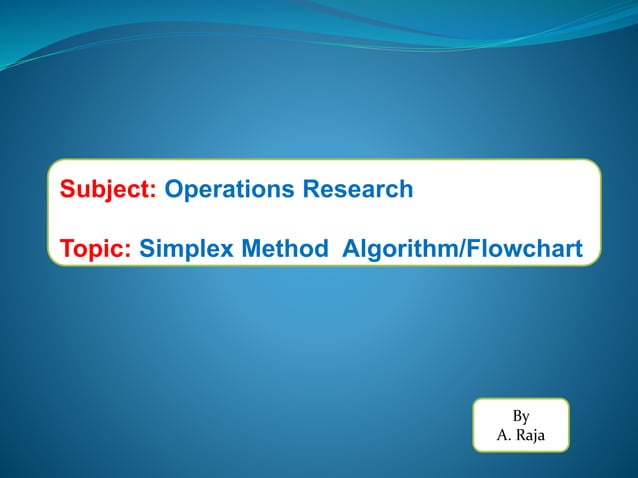 Subject: Operations Research

Topic: Simplex Method Algorithm/Flowchart

By
A. Raja